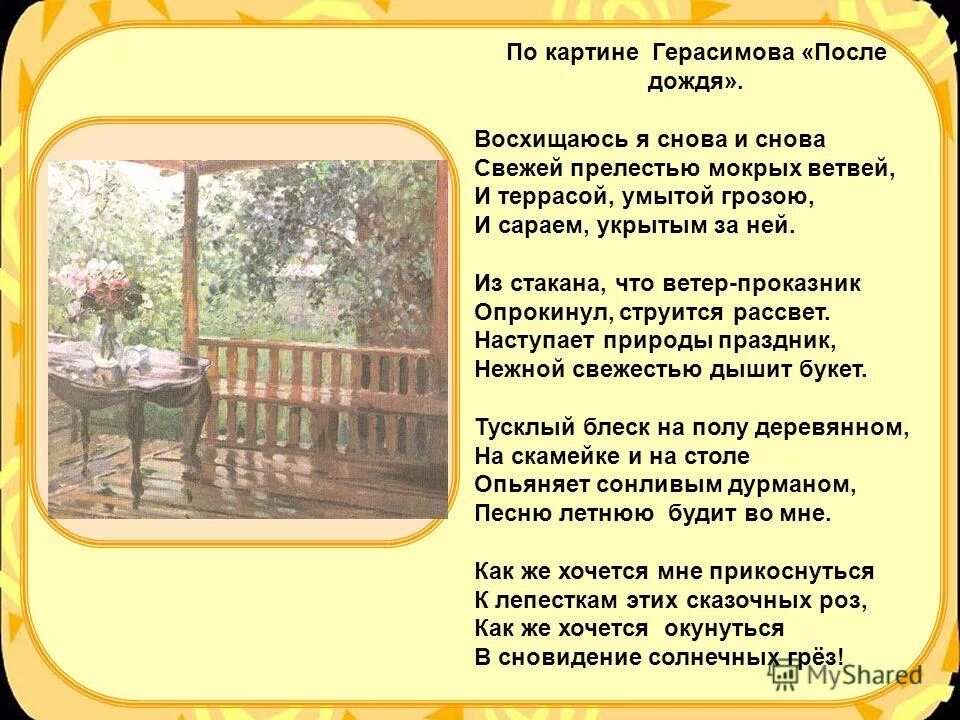 По картине Герасимова «После дождя».

Восхищаюсь я снова и снова
Свежей прелестью мокрых ветвей,
И террасой, умытой грозою,
И сараем, укрытым за ней.

Из стакана, что ветер-проказник
Опрокинул, струится рассвет.
Наступает природы праздник,
Нежной свежестью дышит букет.

Тусклый блеск на полу деревянном,
На скамейке и на столе
Опьяняет сонливым дурманом,
Песню летнюю будит во мне.

Как же хочется мне прикоснуться
К лепесткам этих сказочных роз,
Как же хочется окунуться
В сновидение солнечных грёз!

MyShared